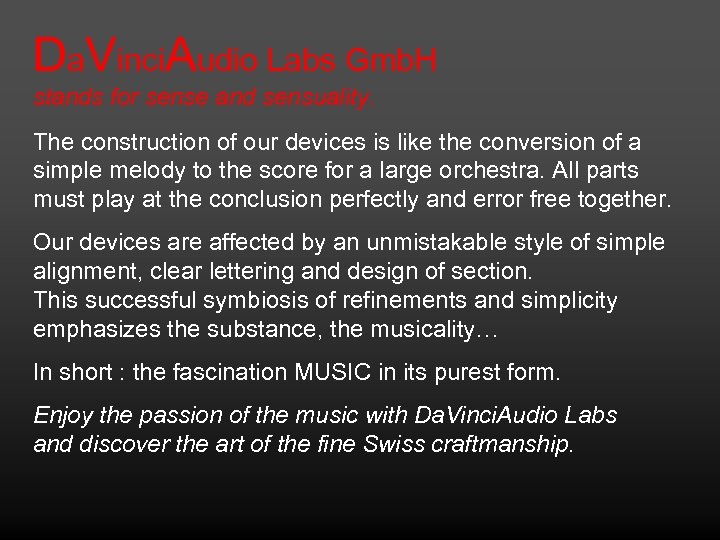 DaVinciAudio Labs GmbH
stands for sense and sensuality.

The construction of our devices is like the conversion of a simple melody to the score for a large orchestra. All parts must play at the conclusion perfectly and error free together.

Our devices are affected by an unmistakable style of simple alignment, clear lettering and design of section.
This successful symbiosis of refinements and simplicity emphasizes the substance, the musicality…

In short : the fascination MUSIC in its purest form.

Enjoy the passion of the music with DaVinciAudio Labs and discover the art of the fine Swiss craftmanship.